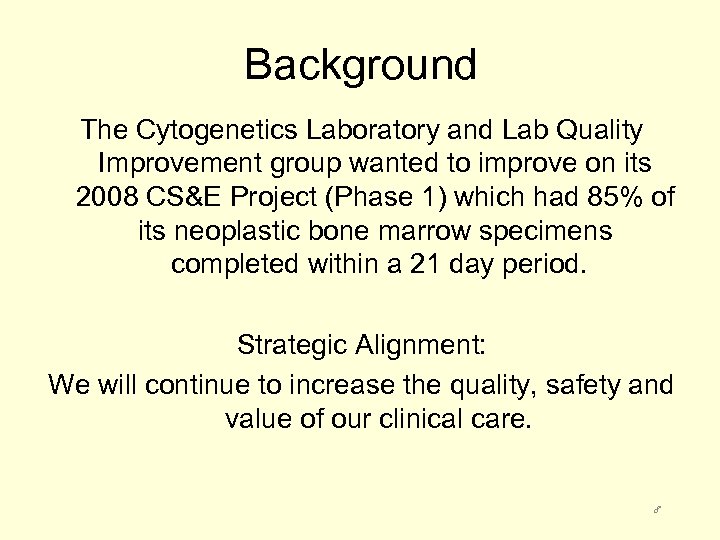 Background

The Cytogenetics Laboratory and Lab Quality Improvement group wanted to improve on its 2008 CS&E Project (Phase 1) which had 85% of its neoplastic bone marrow specimens completed within a 21 day period.

Strategic Alignment:

We will continue to increase the quality, safety and value of our clinical care.